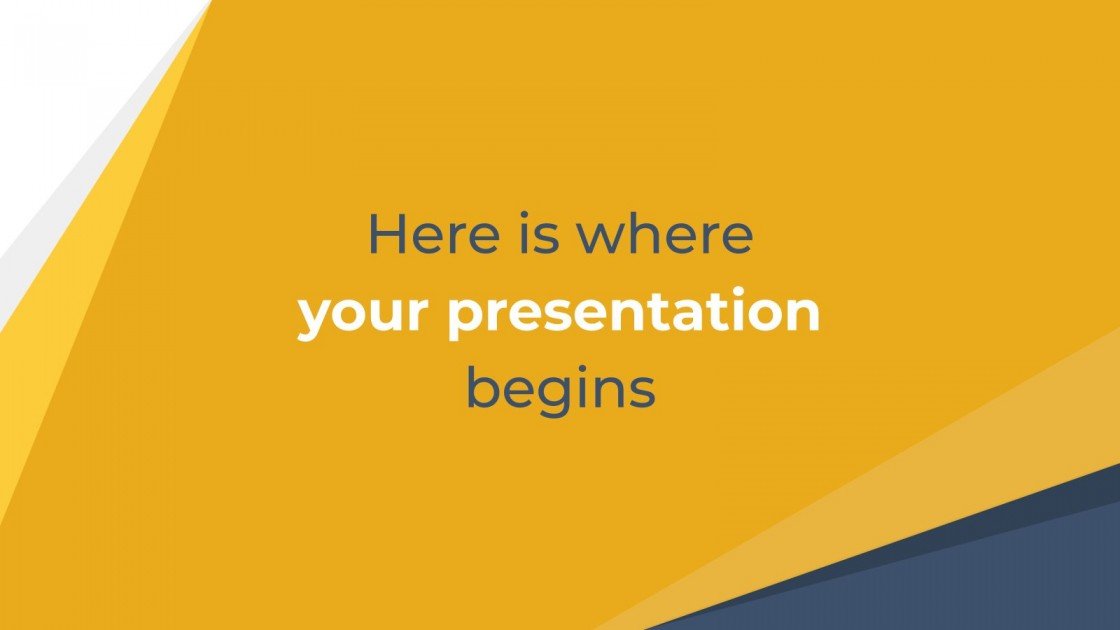 Here is where
your presentation
begins